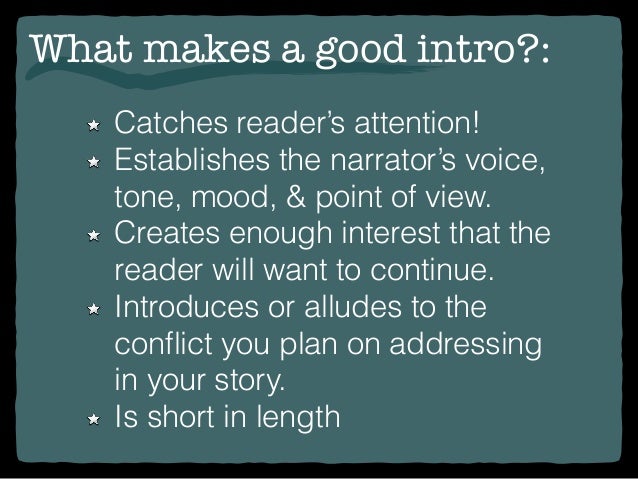 What makes a good intro?:

★ Catches reader's attention!
★ Establishes the narrator's voice, tone, mood, & point of view.
★ Creates enough interest that the reader will want to continue.
★ Introduces or alludes to the conflict you plan on addressing in your story.
★ Is short in length